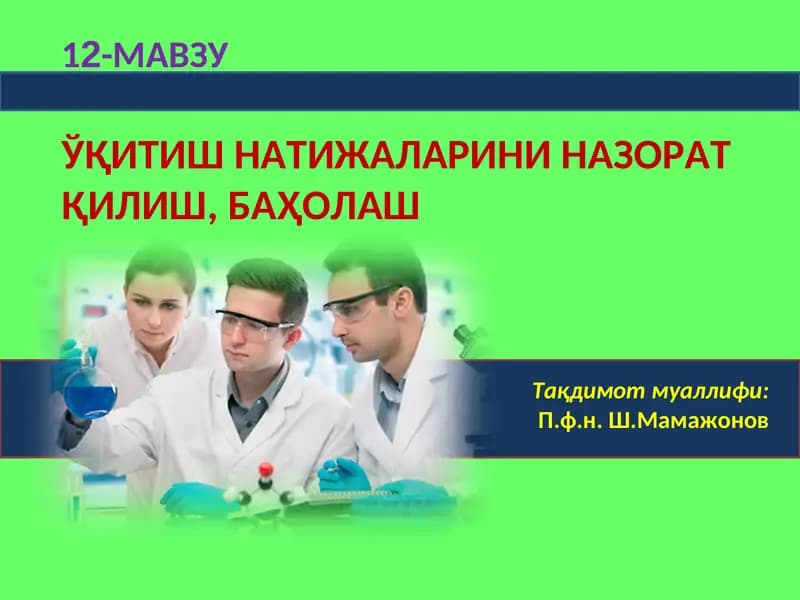 12-МАВЗУ

ЎҚИТИШ НАТИЖАЛАРИНИ НАЗОРАТ ҚИЛИШ, БАҲОЛАШ

Тақдимот муаллифи:
П.ф.н. Ш.Мамажонов